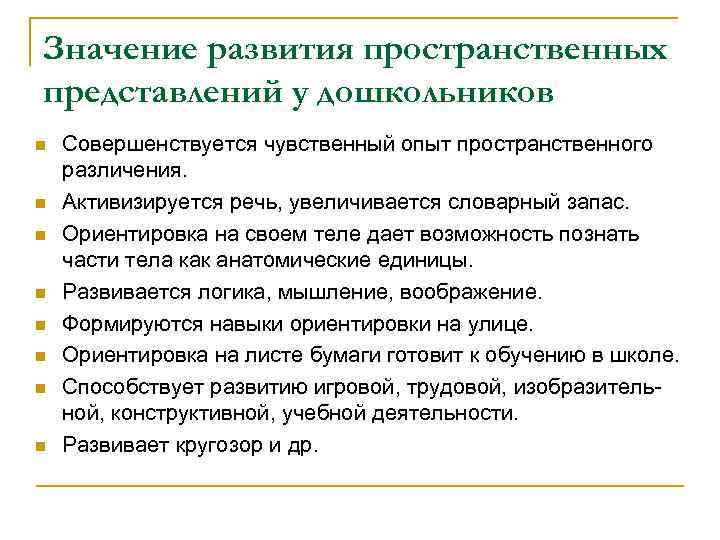 Значение развития пространственных представлений у дошкольников

- Совершенствуется чувственный опыт пространственного различения.
- Активизируется речь, увеличивается словарный запас.
- Ориентировка на своем теле дает возможность познать части тела как анатомические единицы.
- Развивается логика, мышление, воображение.
- Формируются навыки ориентировки на улице.
- Ориентировка на листе бумаги готовит к обучению в школе.
- Способствует развитию игровой, трудовой, изобразительной, конструктивной, учебной деятельности.
- Развивает кругозор и др.